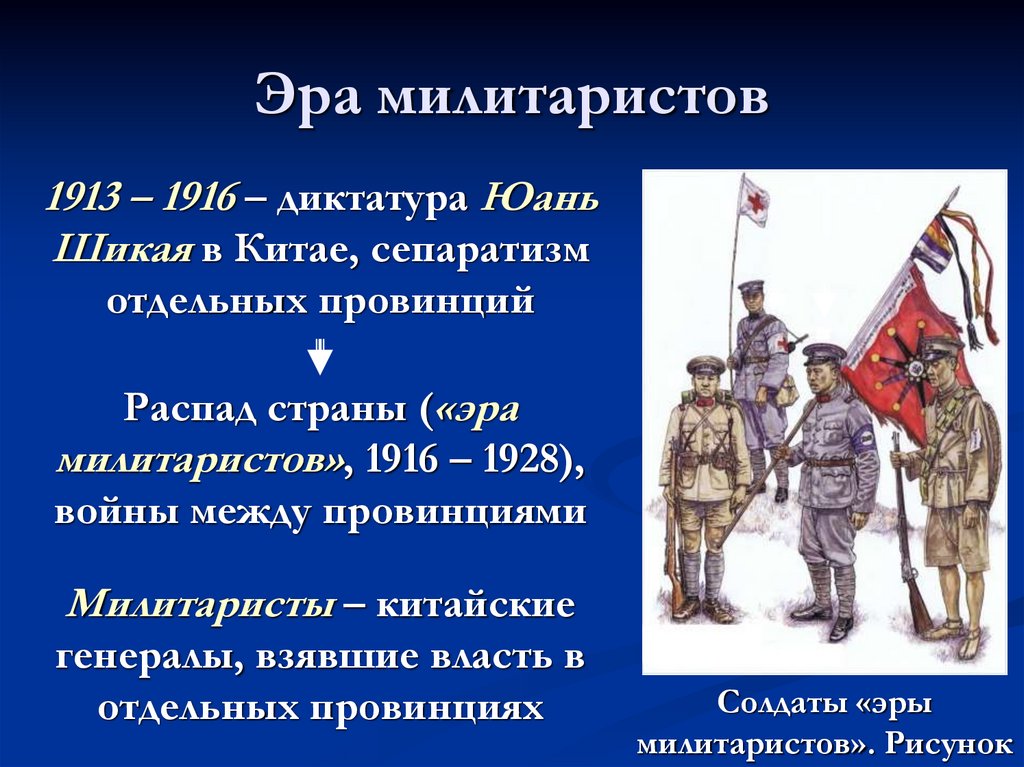 Эра милитаристов

1913 – 1916 – диктатура Юань Шикая в Китае, сепаратизм отдельных провинций

Распад страны («эра милитаристов», 1916 – 1928), войны между провинциями

Милитаристы – китайские генералы, взявшие власть в отдельных провинциях

Солдаты «эры милитаристов». Рисунок